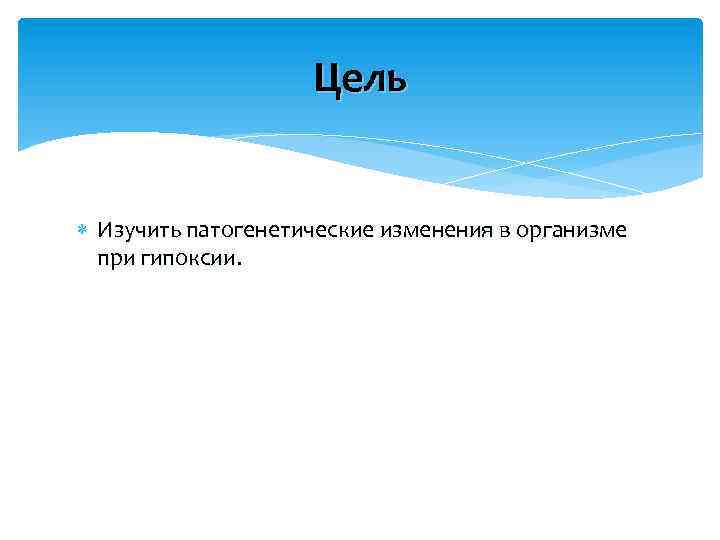 Цель

Изучить патогенетические изменения в организме при гипоксии.